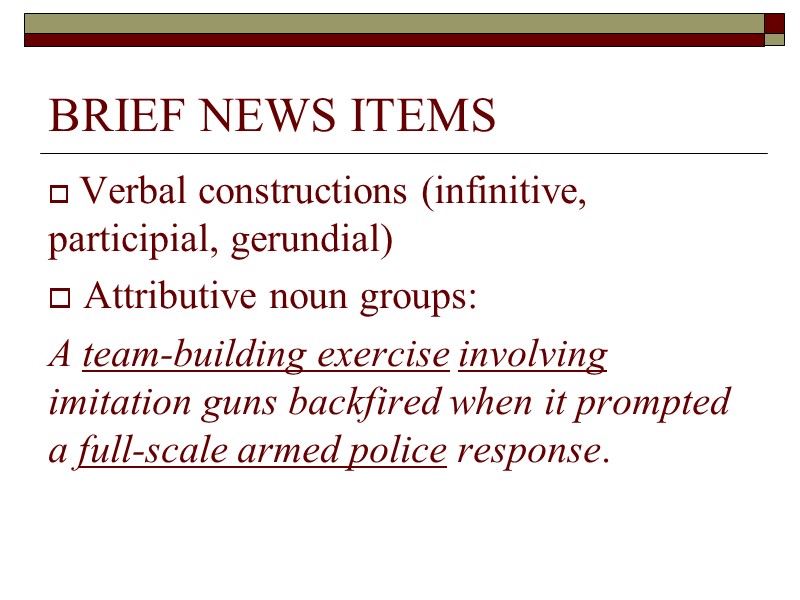 BRIEF NEWS ITEMS

Verbal constructions (infinitive, participial, gerundial)

Attributive noun groups:

A team-building exercise involving imitation guns backfired when it prompted a full-scale armed police response.